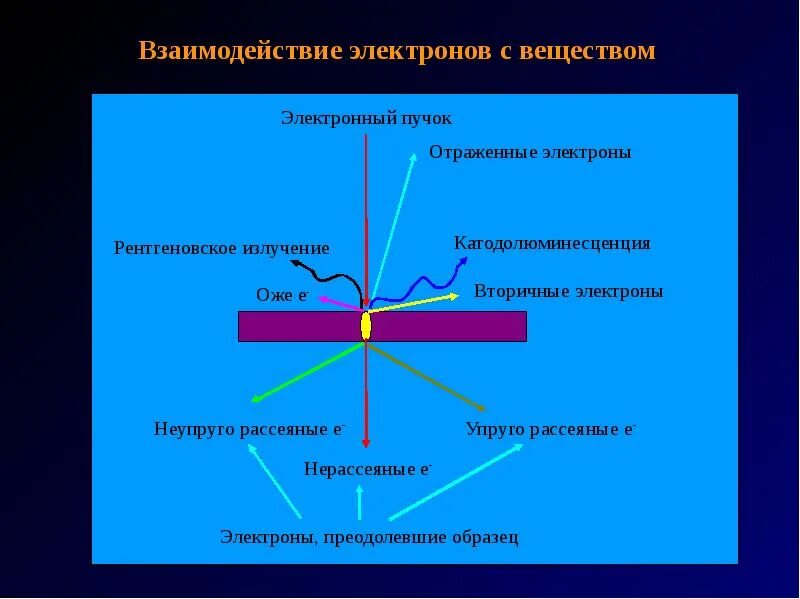 Взаимодействие электронов с веществом

Электронный пучок

Отраженные электроны

Рентгеновское излучение

Катодолюминесценция

Оже $e^-$

Вторичные электроны

Неупруго рассеяные $e^-$

Упруго рассеяные $e^-$

Нерассеяные $e^-$

Электроны, преодолевшие образец